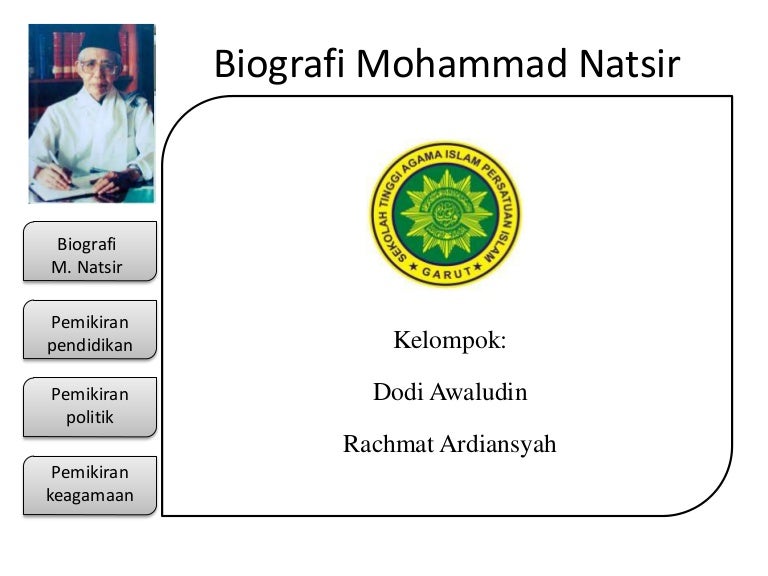 Biografi Mohammad Natsir

Biografi M. Natsir

Pemikiran pendidikan

Pemikiran politik

Pemikiran keagamaan

SEKOLAH TINGGI AGAMA ISLAM PERSATUAN ISLAM
GARUT

Kelompok:

Dodi Awaludin

Rachmat Ardiansyah